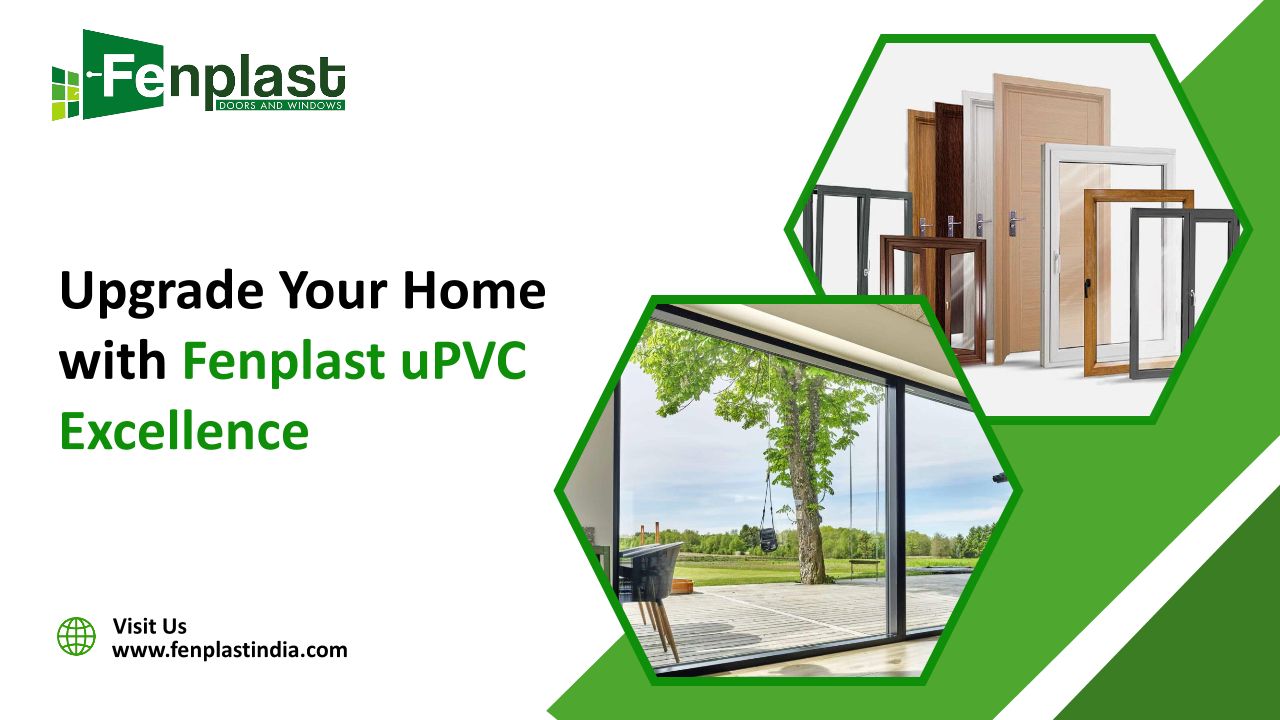 Fenplast
DOORS AND WINDOWS

Upgrade Your Home with Fenplast uPVC Excellence

Visit Us
www.fenplastindia.com